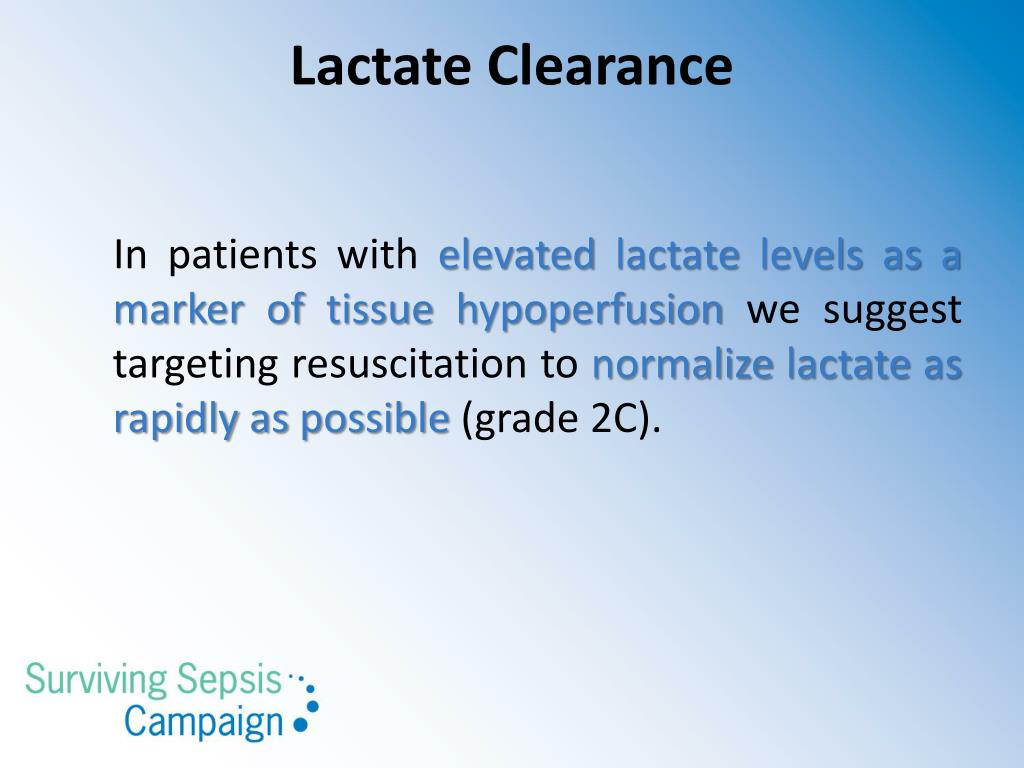 Lactate Clearance

In patients with elevated lactate levels as a marker of tissue hypoperfusion we suggest targeting resuscitation to normalize lactate as rapidly as possible (grade 2C).

Surviving Sepsis Campaign